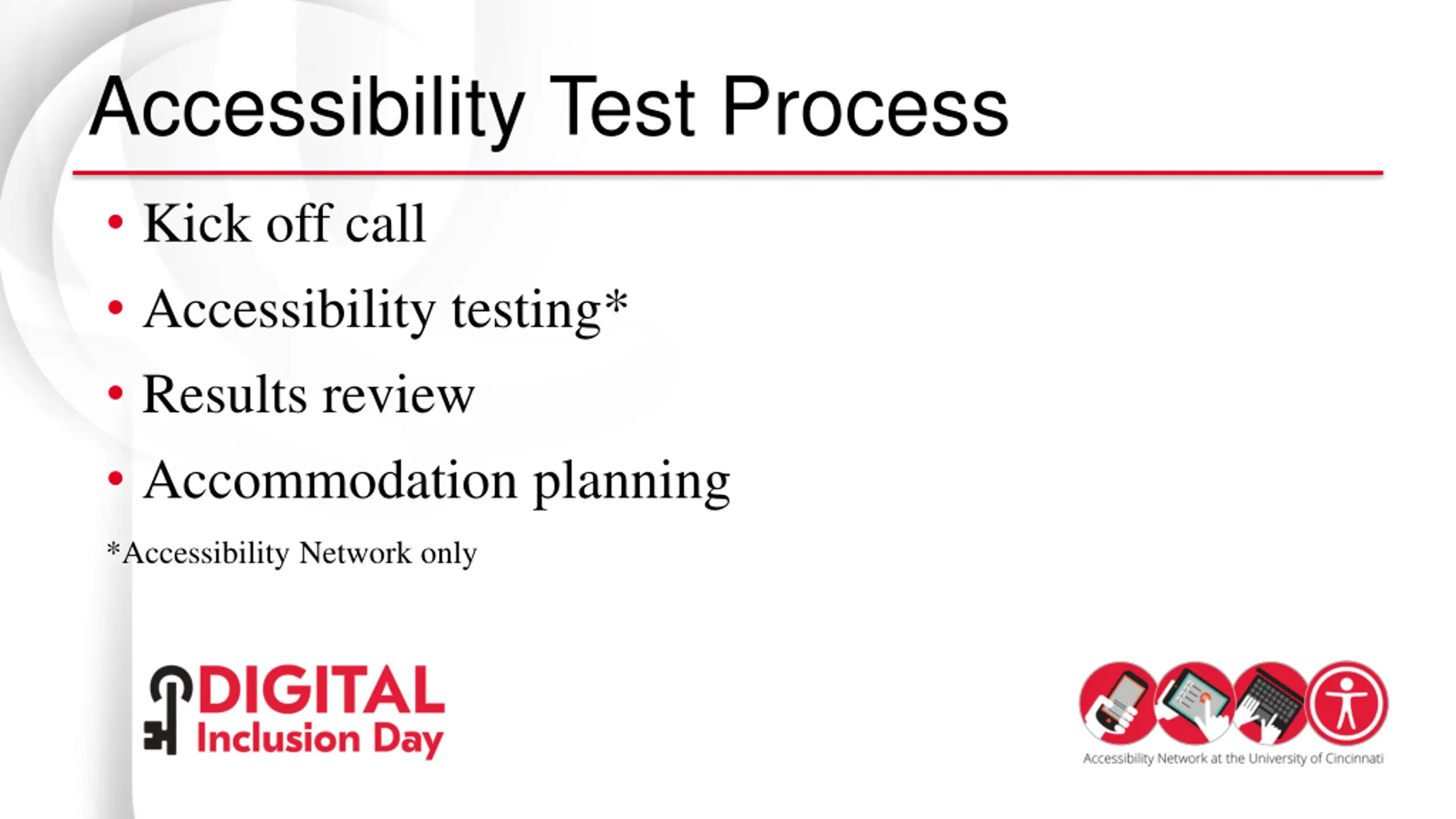 Accessibility Test Process

• Kick off call
• Accessibility testing*
• Results review
• Accommodation planning

*Accessibility Network only

DIGITAL Inclusion Day

Accessibility Network at the University of Cincinnati